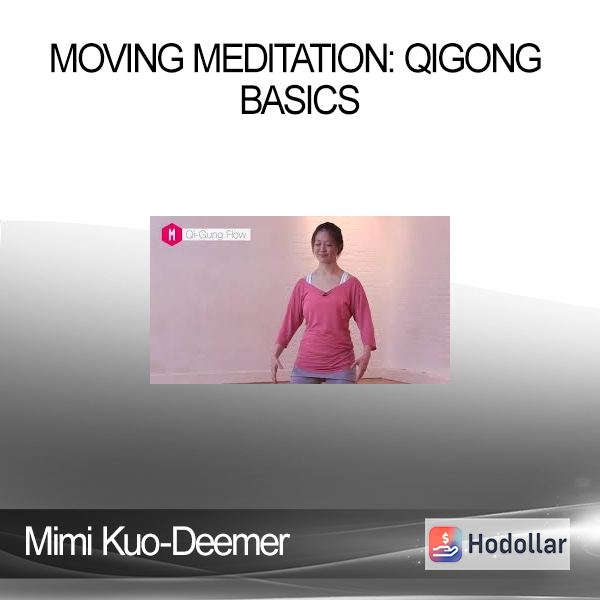 MOVING MEDITATION: QIGONG BASICS

M Qi-Gung Flow

Mimi Kuo-Deemer

Hodollar